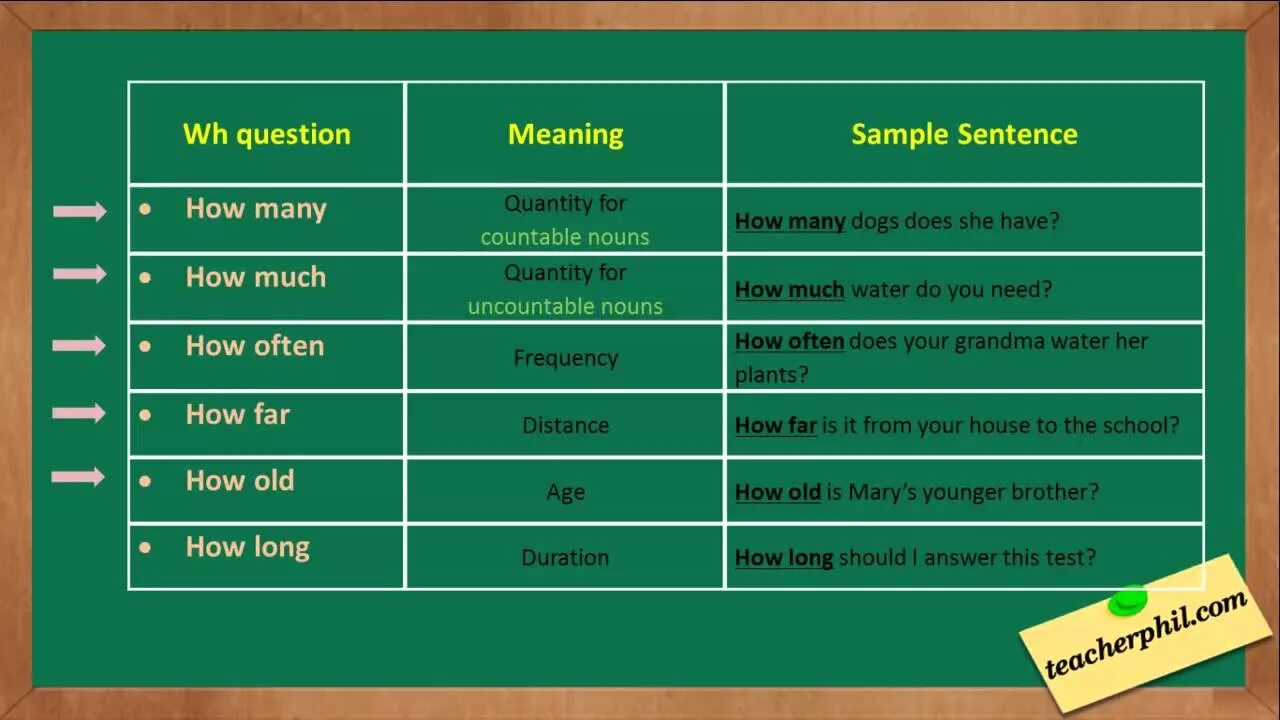 | Wh question | Meaning | Sample Sentence |
|---|---|---|
| • How many | Quantity for countable nouns | How many dogs does she have? |
| • How much | Quantity for uncountable nouns | How much water do you need? |
| • How often | Frequency | How often does your grandma water her plants? |
| • How far | Distance | How far is it from your house to the school? |
| • How old | Age | How old is Mary's younger brother? |
| • How long | Duration | How long should I answer this test? |

teacherphil.com